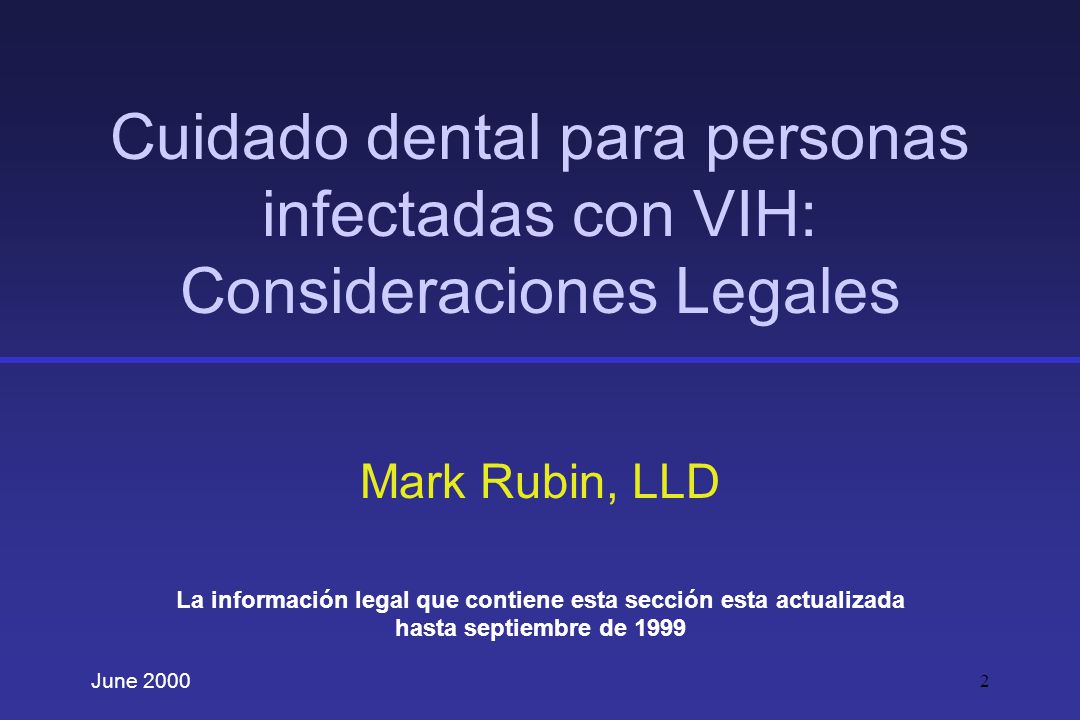 Cuidado dental para personas infectadas con VIH: Consideraciones Legales

Mark Rubin, LLD

La información legal que contiene esta sección esta actualizada hasta septiembre de 1999

June 2000

2